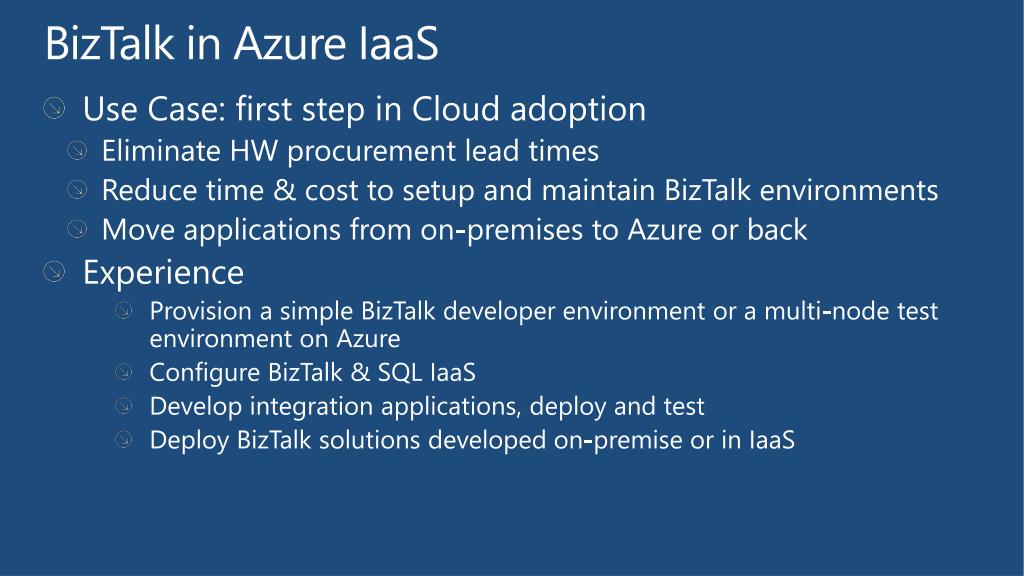 BizTalk in Azure IaaS

Use Case: first step in Cloud adoption

Eliminate HW procurement lead times

Reduce time & cost to setup and maintain BizTalk environments

Move applications from on-premises to Azure or back

Experience

Provision a simple BizTalk developer environment or a multi-node test environment on Azure

Configure BizTalk & SQL IaaS

Develop integration applications, deploy and test

Deploy BizTalk solutions developed on-premise or in IaaS